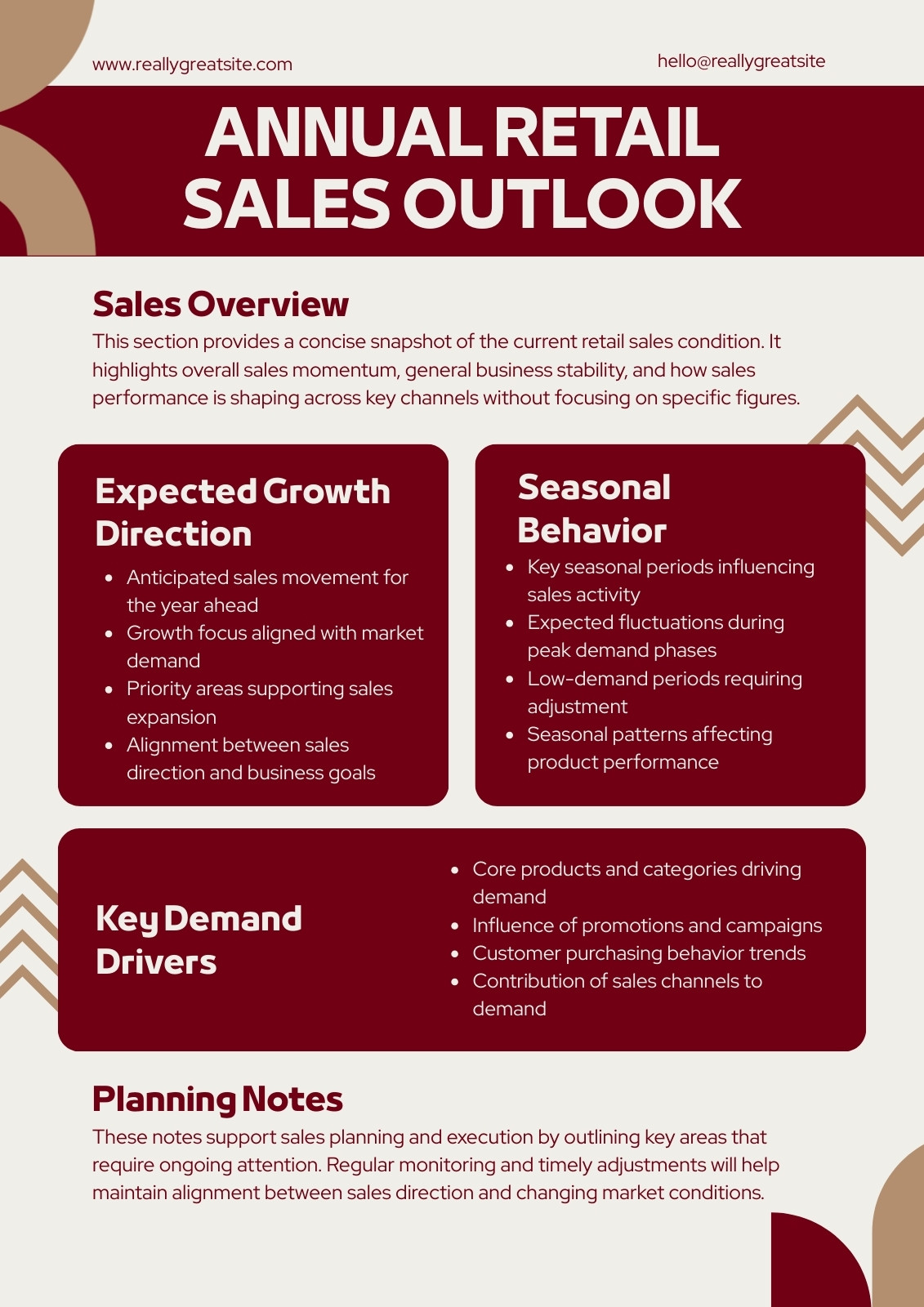 www.reallygreatsite.com

hello@reallygreatsite

ANNUAL RETAIL SALES OUTLOOK

Sales Overview

This section provides a concise snapshot of the current retail sales condition. It highlights overall sales momentum, general business stability, and how sales performance is shaping across key channels without focusing on specific figures.

Expected Growth Direction

- Anticipated sales movement for the year ahead
- Growth focus aligned with market demand
- Priority areas supporting sales expansion
- Alignment between sales direction and business goals

Seasonal Behavior

- Key seasonal periods influencing sales activity
- Expected fluctuations during peak demand phases
- Low-demand periods requiring adjustment
- Seasonal patterns affecting product performance

Key Demand Drivers

- Core products and categories driving demand
- Influence of promotions and campaigns
- Customer purchasing behavior trends
- Contribution of sales channels to demand

Planning Notes

These notes support sales planning and execution by outlining key areas that require ongoing attention. Regular monitoring and timely adjustments will help maintain alignment between sales direction and changing market conditions.